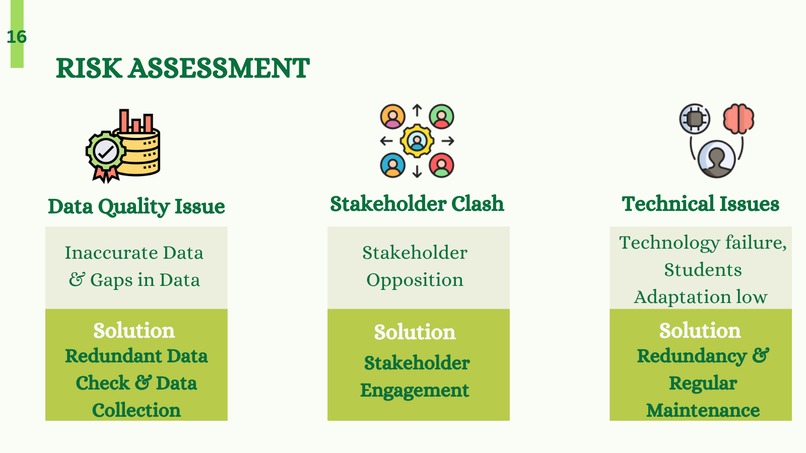 16

RISK ASSESSMENT

Data Quality Issue

Inaccurate Data & Gaps in Data

Solution
Redundant Data Check & Data Collection

Stakeholder Clash

Stakeholder Opposition

Solution
Stakeholder Engagement

Technical Issues

Technology failure, Students Adaptation low

Solution
Redundancy & Regular Maintenance